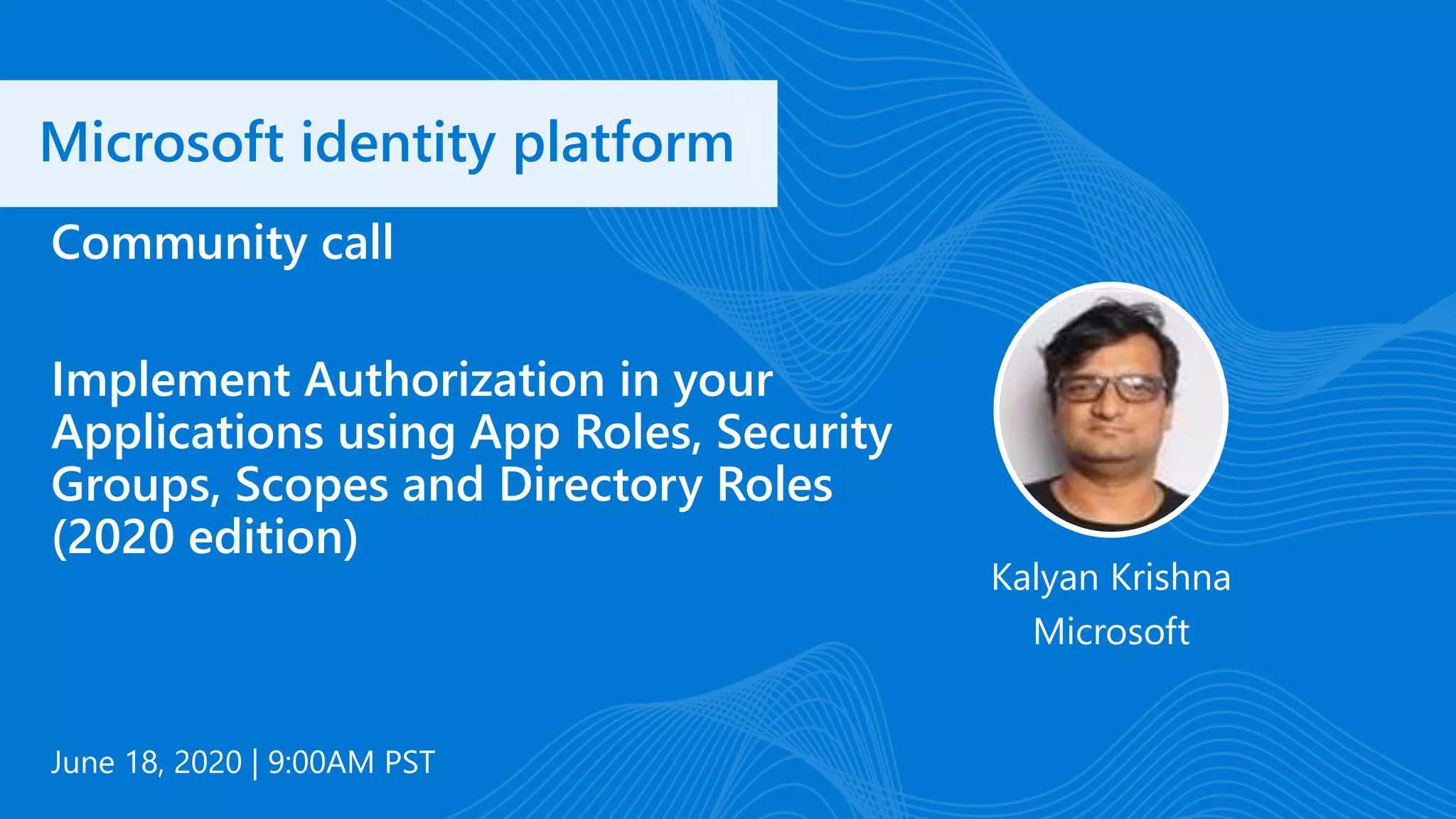 Microsoft identity platform

Community call

Implement Authorization in your Applications using App Roles, Security Groups, Scopes and Directory Roles (2020 edition)

Kalyan Krishna
Microsoft

June 18, 2020 | 9:00AM PST